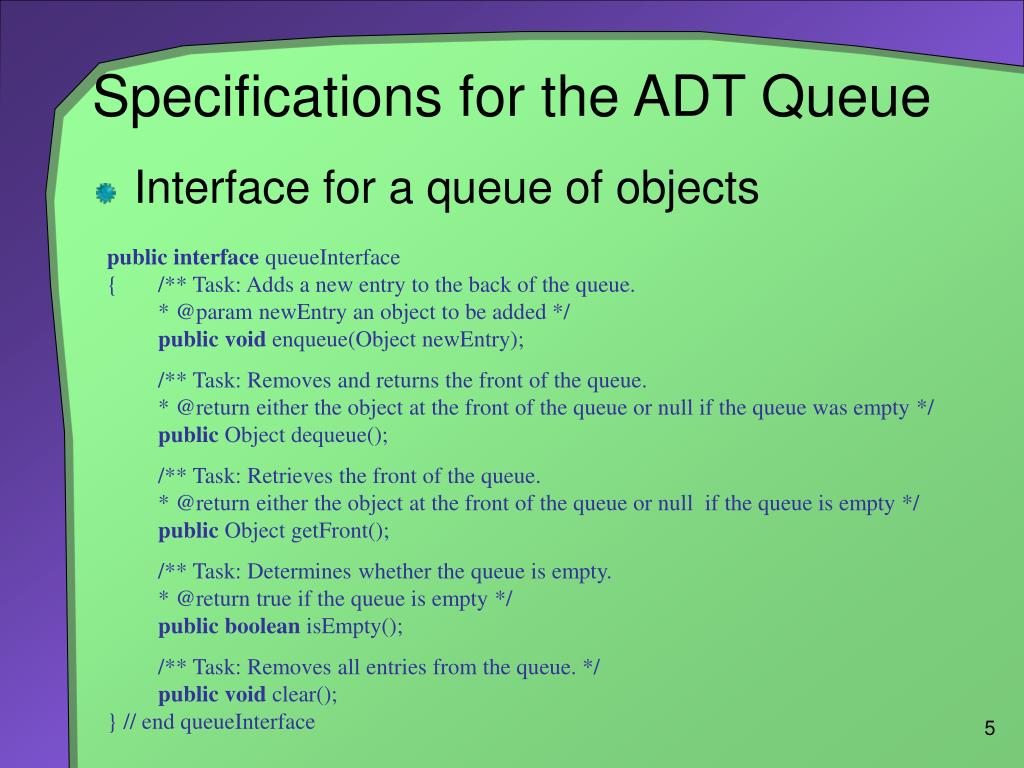 Specifications for the ADT Queue

Interface for a queue of objects

public interface queueInterface
{ /** Task: Adds a new entry to the back of the queue.
* @param newEntry an object to be added */
public void enqueue(Object newEntry);

/** Task: Removes and returns the front of the queue.
* @return either the object at the front of the queue or null if the queue was empty */
public Object dequeue();

/** Task: Retrieves the front of the queue.
* @return either the object at the front of the queue or null if the queue is empty */
public Object getFront();

/** Task: Determines whether the queue is empty.
* @return true if the queue is empty */
public boolean isEmpty();

/** Task: Removes all entries from the queue. */
public void clear();
} // end queueInterface

5